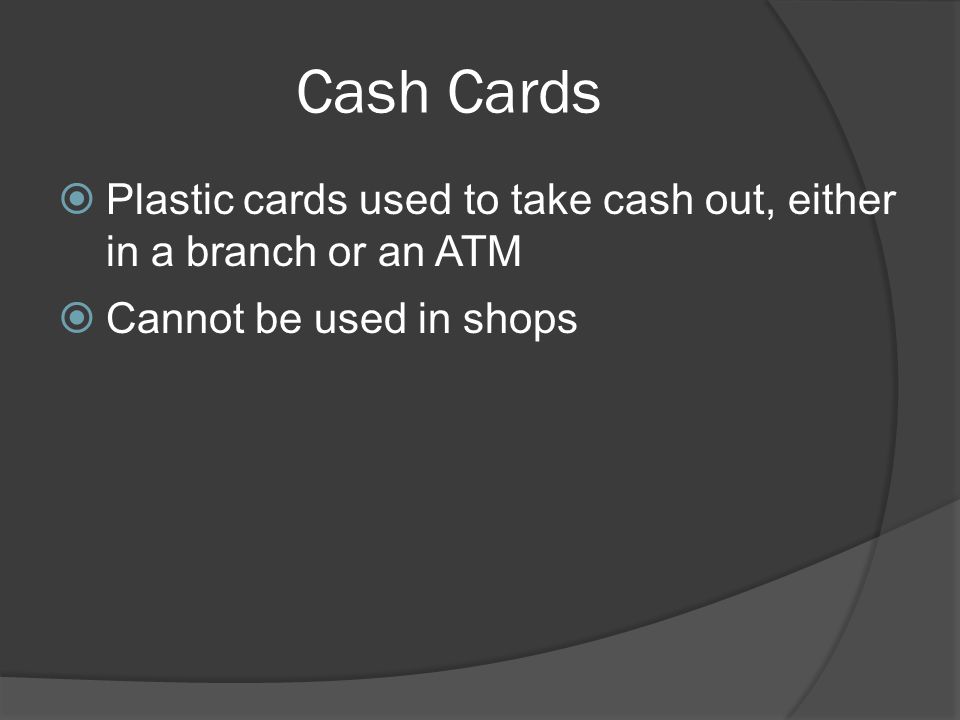 Cash Cards

Plastic cards used to take cash out, either in a branch or an ATM

Cannot be used in shops